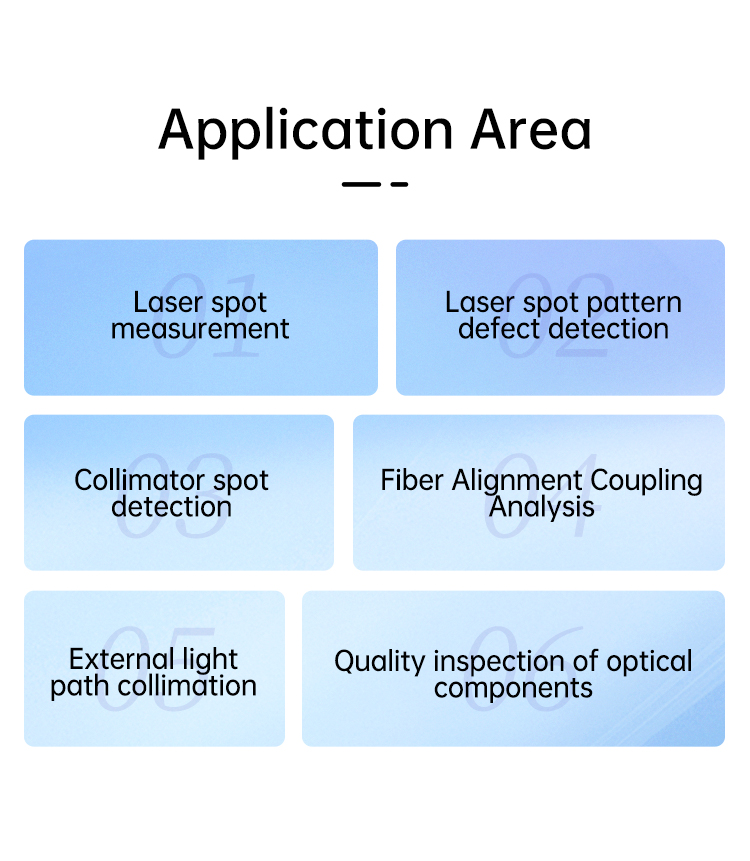 Application Area

01
Laser spot measurement

02
Laser spot pattern defect detection

03
Collimator spot detection

04
Fiber Alignment Coupling Analysis

05
External light path collimation

06
Quality inspection of optical components